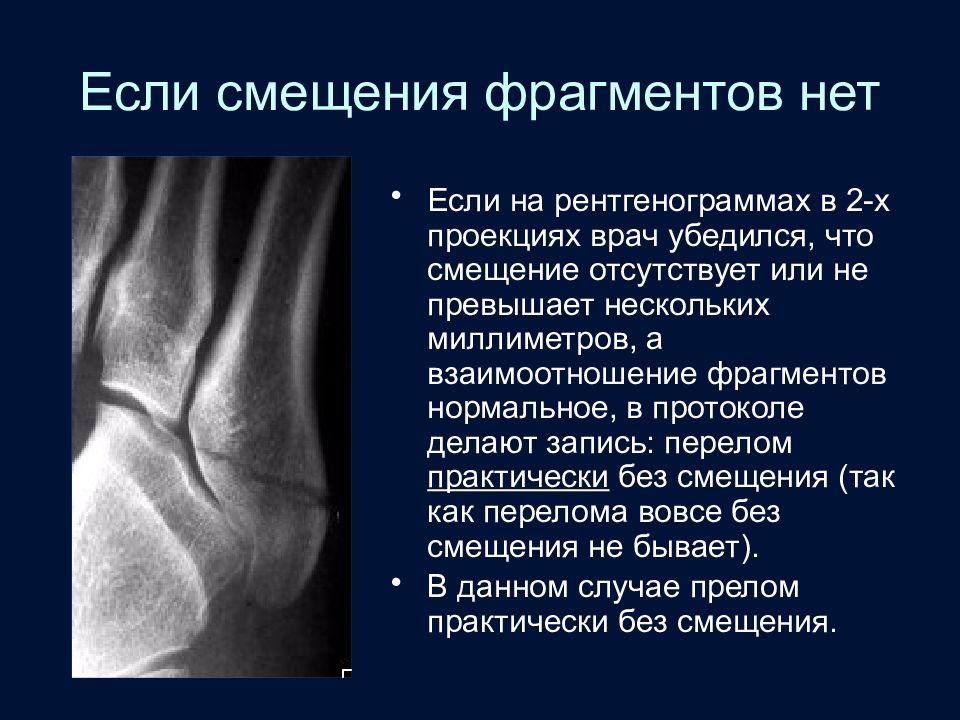 Если смещения фрагментов нет

• Если на рентгенограммах в 2-х проекциях врач убедился, что смещение отсутствует или не превышает нескольких миллиметров, а взаимоотношение фрагментов нормальное, в протоколе делают запись: перелом практически без смещения (так как перелома вовсе без смещения не бывает).

• В данном случае прелом практически без смещения.